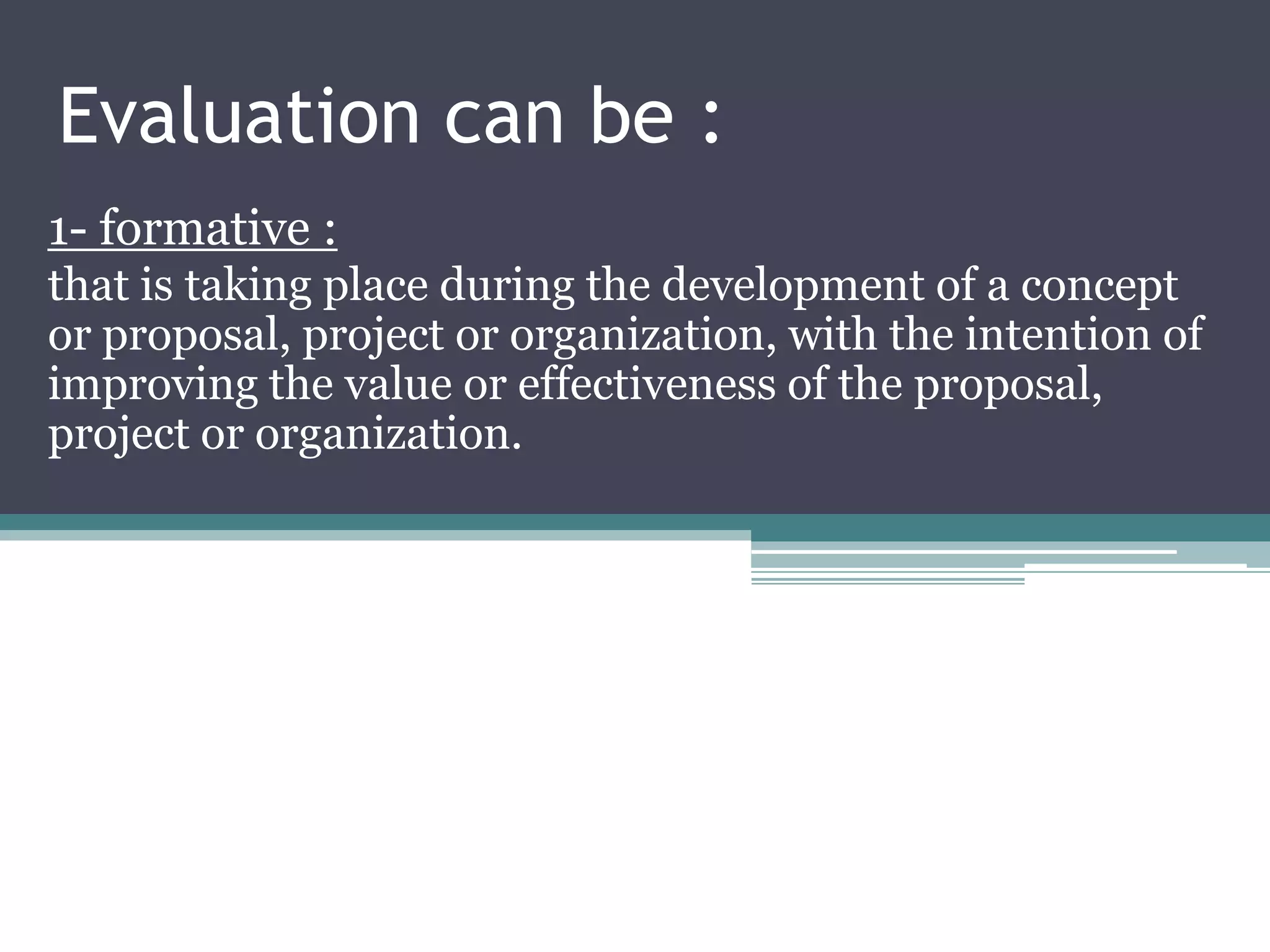 Evaluation can be :

1- formative :

that is taking place during the development of a concept or proposal, project or organization, with the intention of improving the value or effectiveness of the proposal, project or organization.